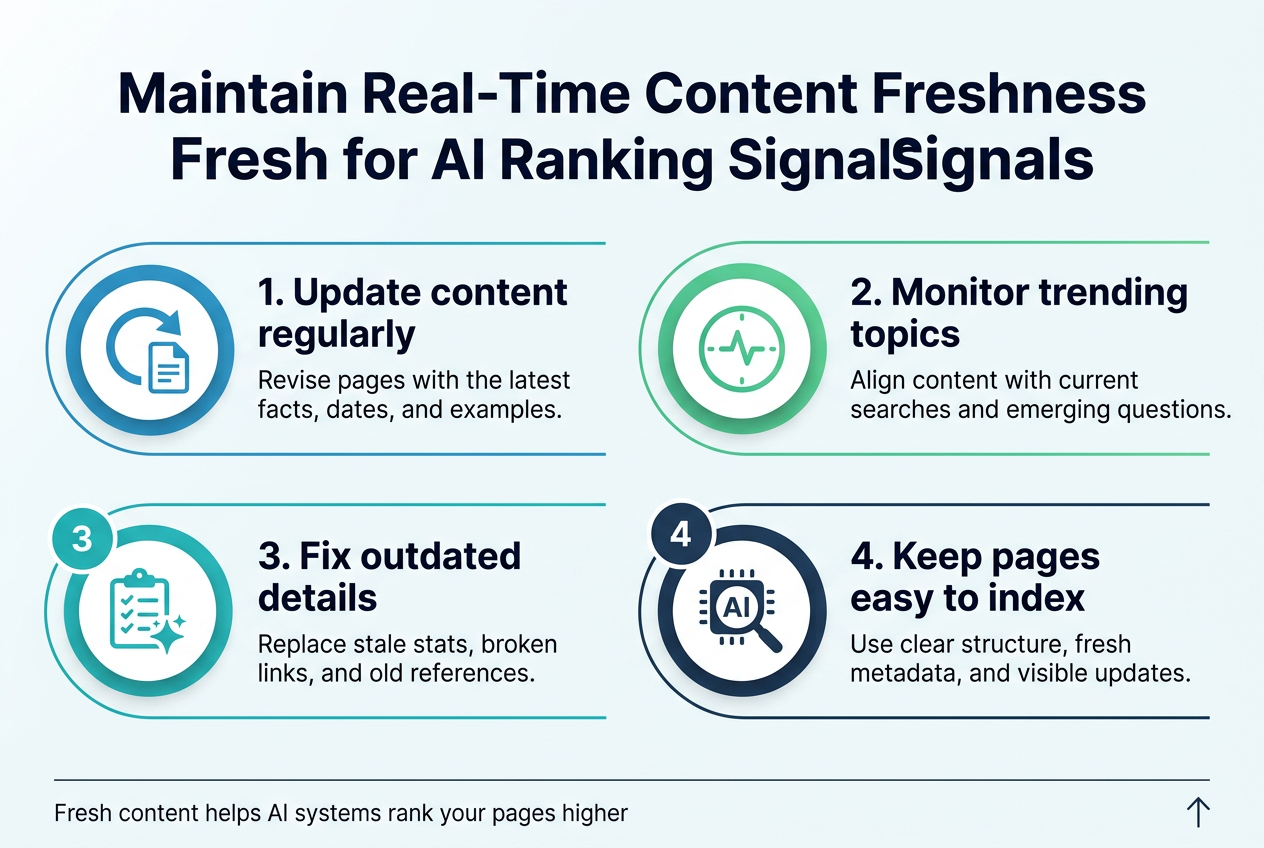 Maintain Real-Time Content Freshness Fresh for AI Ranking SignalSignals

1. Update content regularly
Revise pages with the latest facts, dates, and examples.

2. Monitor trending topics
Align content with current searches and emerging questions.

3
3. Fix outdated details
Replace stale stats, broken links, and old references.

4
AI
4. Keep pages easy to index
Use clear structure, fresh metadata, and visible updates.

Fresh content helps AI systems rank your pages higher